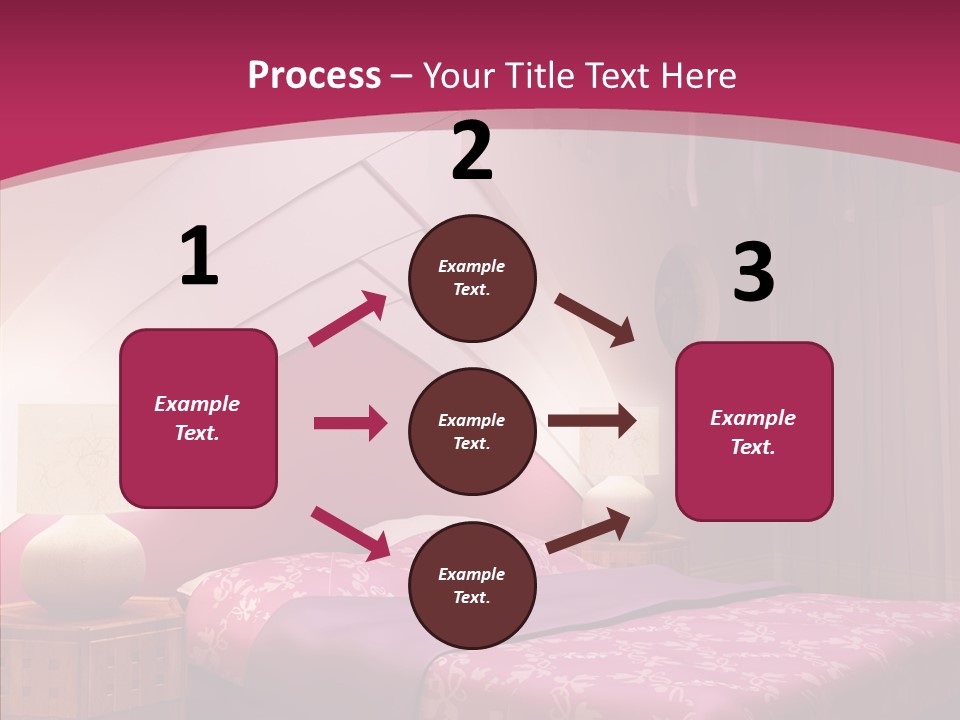 Process – Your Title Text Here

1

Example Text.

2

Example Text.

Example Text.

Example Text.

3

Example Text.